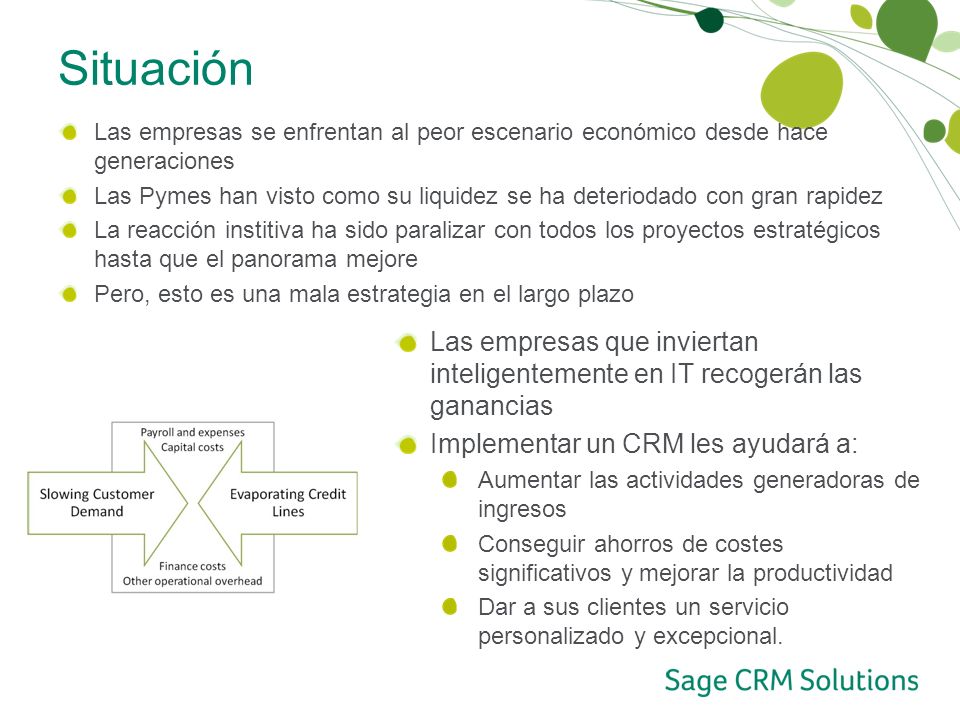 Situación

Las empresas se enfrentan al peor escenario económico desde hace generaciones

Las Pymes han visto como su liquidez se ha deteriodado con gran rapidez

La reacción institiva ha sido paralizar con todos los proyectos estratégicos hasta que el panorama mejore

Pero, esto es una mala estrategia en el largo plazo

Payroll and expenses
Capital costs

Slowing Customer Demand

Evaporating Credit Lines

Finance costs
Other operational overhead

Las empresas que inviertan inteligentemente en IT recogerán las ganancias

Implementar un CRM les ayudará a:

Aumentar las actividades generadoras de ingresos

Conseguir ahorros de costes significativos y mejorar la productividad

Dar a sus clientes un servicio personalizado y excepcional.

Sage CRM Solutions